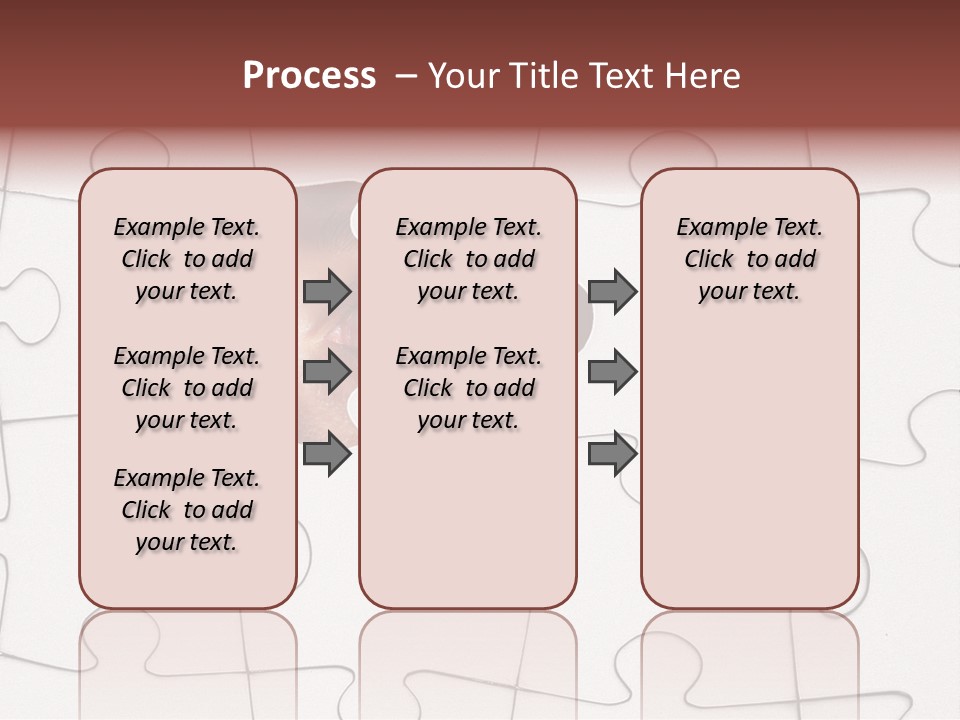 Process – Your Title Text Here

Example Text. Click to add your text.

Example Text. Click to add your text.

Example Text. Click to add your text.

Example Text. Click to add your text.

Example Text. Click to add your text.

Example Text. Click to add your text.